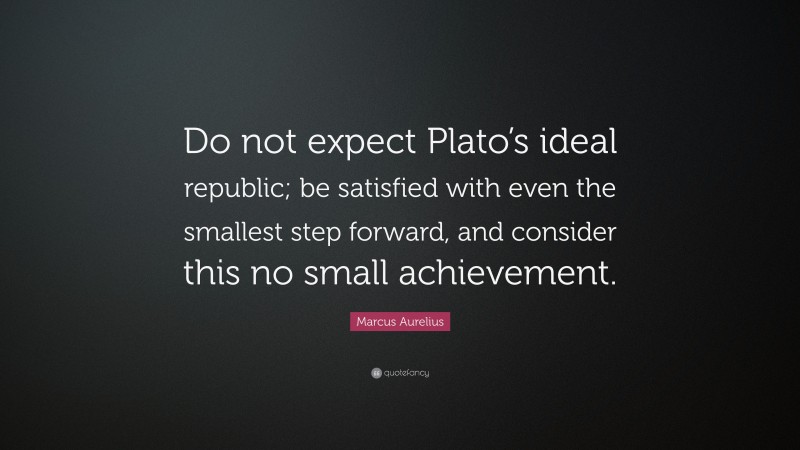 Do not expect Plato's ideal republic; be satisfied with even the smallest step forward, and consider this no small achievement.

Marcus Aurelius

quotefancy